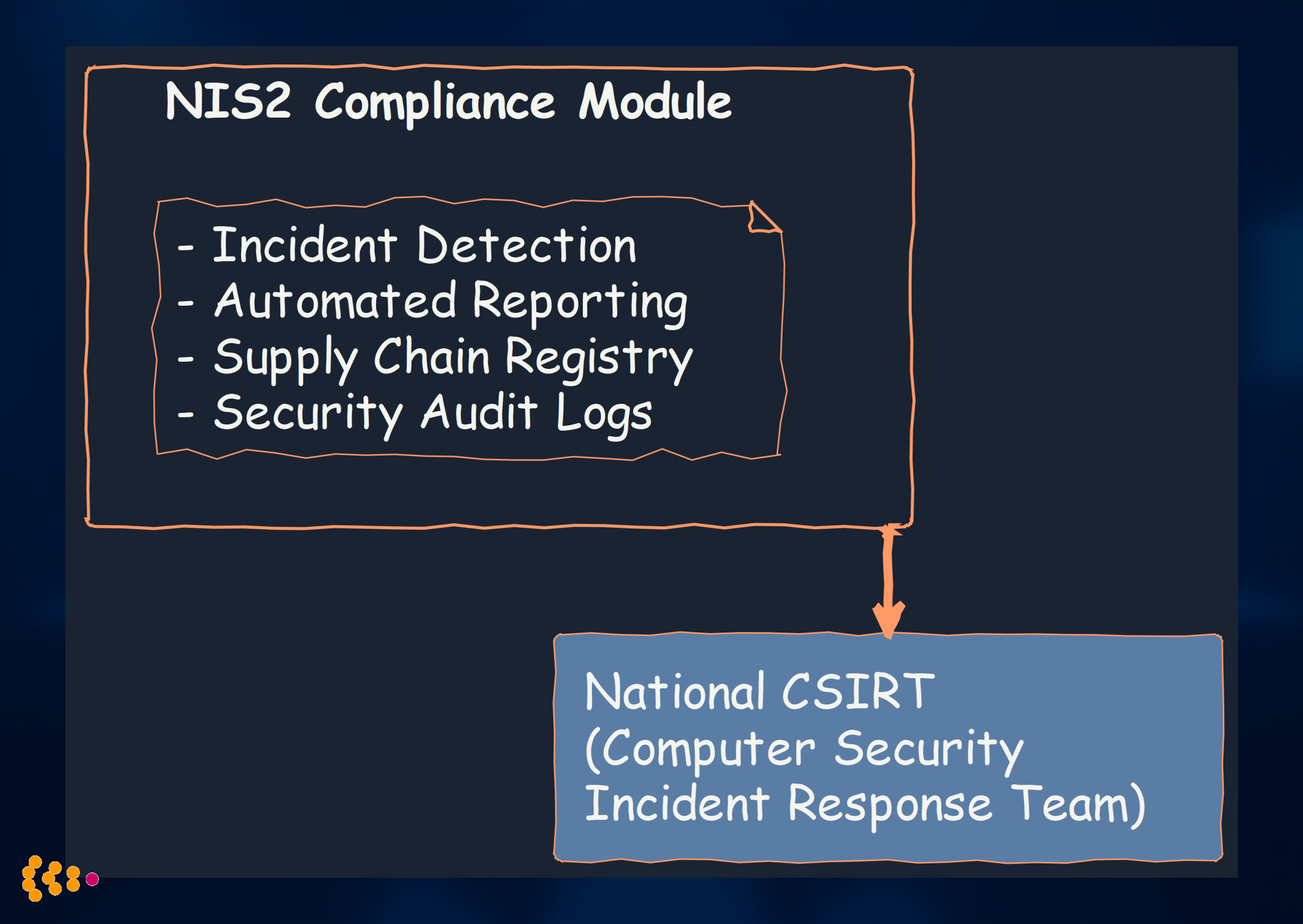 NIS2 Compliance Module

- Incident Detection
- Automated Reporting
- Supply Chain Registry
- Security Audit Logs

National CSIRT (Computer Security Incident Response Team)